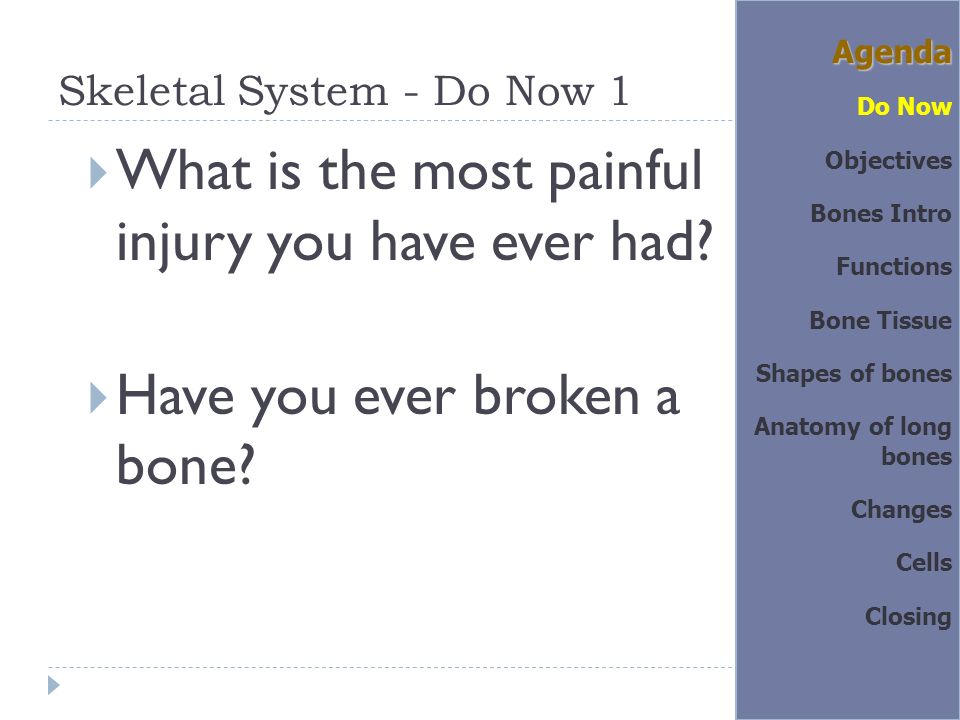 Skeletal System - Do Now 1

What is the most painful injury you have ever had?

Have you ever broken a bone?

Agenda

Do Now

Objectives

Bones Intro

Functions

Bone Tissue

Shapes of bones

Anatomy of long bones

Changes

Cells

Closing